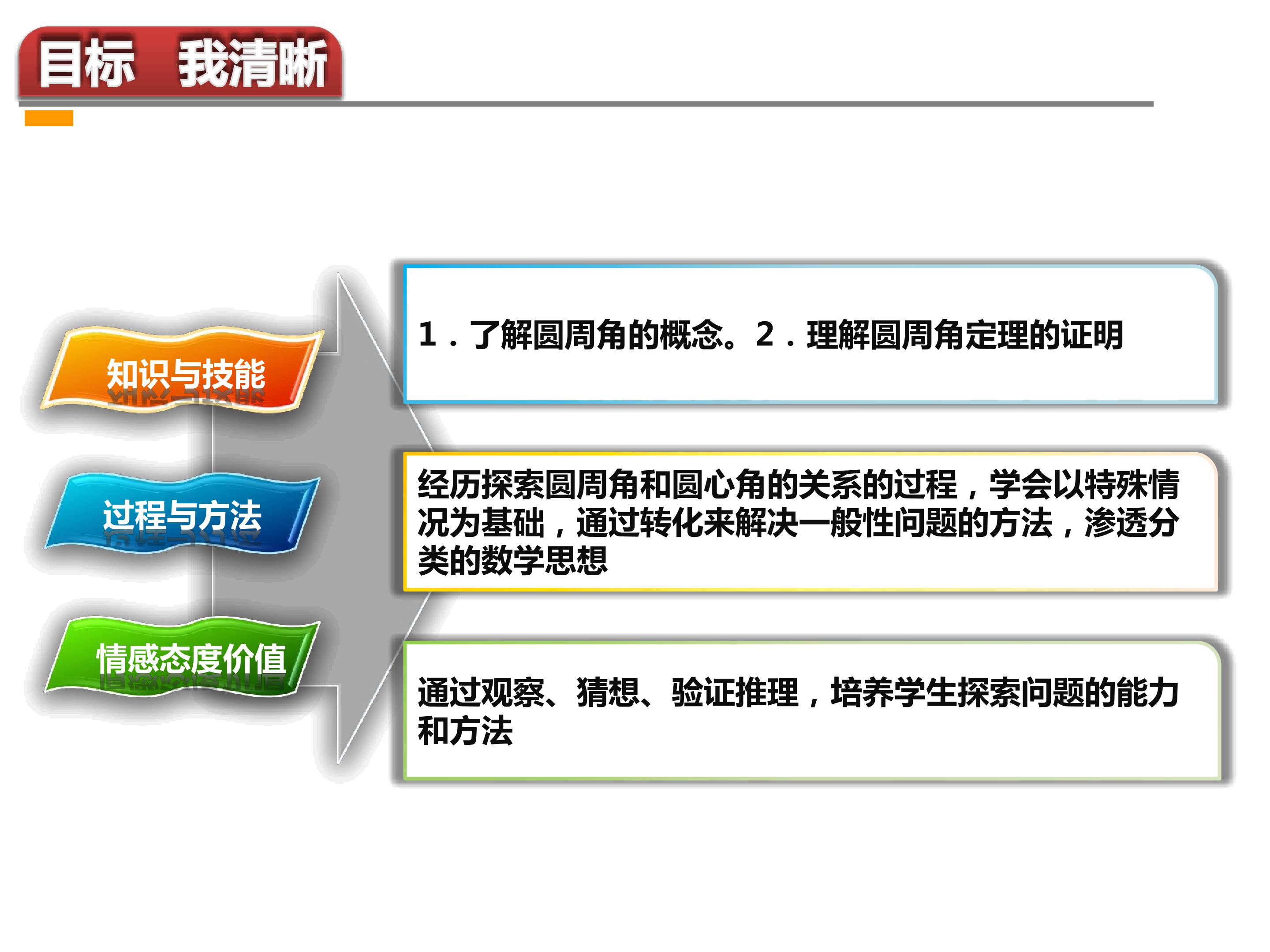 目标 我清晰

知识与技能

过程与方法

情感态度价值

1．了解圆周角的概念。2．理解圆周角定理的证明

经历探索圆周角和圆心角的关系的过程，学会以特殊情况为基础，通过转化来解决一般性问题的方法，渗透分类的数学思想

通过观察、猜想、验证推理，培养学生探索问题的能力和方法